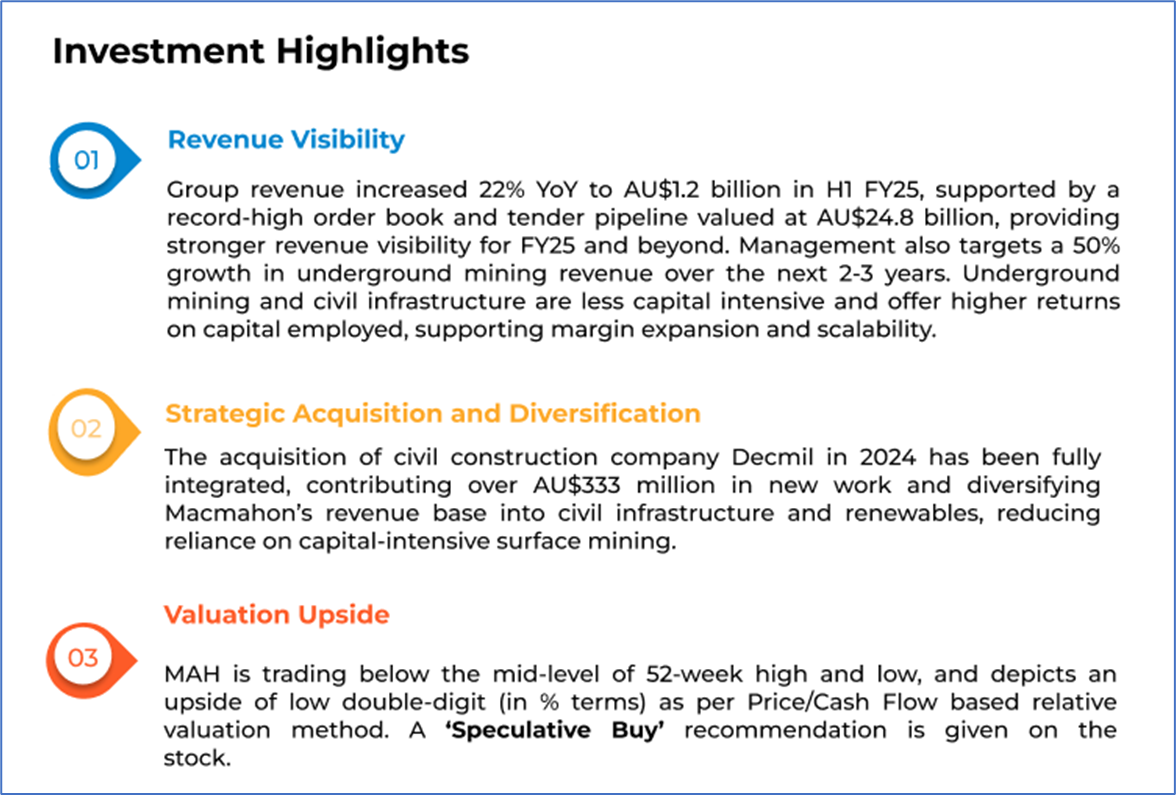 Investment Highlights

01

Revenue Visibility

Group revenue increased 22% YoY to AU$1.2 billion in H1 FY25, supported by a record-high order book and tender pipeline valued at AU$24.8 billion, providing stronger revenue visibility for FY25 and beyond. Management also targets a 50% growth in underground mining revenue over the next 2-3 years. Underground mining and civil infrastructure are less capital intensive and offer higher returns on capital employed, supporting margin expansion and scalability.

02

Strategic Acquisition and Diversification

The acquisition of civil construction company Decmil in 2024 has been fully integrated, contributing over AU$333 million in new work and diversifying Macmahon's revenue base into civil infrastructure and renewables, reducing reliance on capital-intensive surface mining.

03

Valuation Upside

MAH is trading below the mid-level of 52-week high and low, and depicts an upside of low double-digit (in % terms) as per Price/Cash Flow based relative valuation method. A 'Speculative Buy' recommendation is given on the stock.